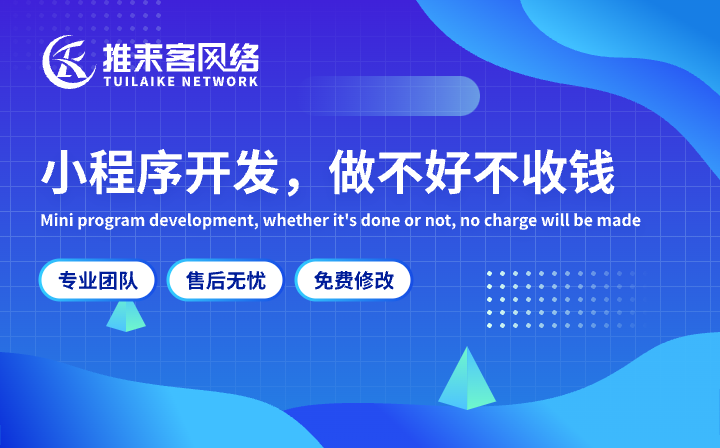 推来客网络
TUILAIKE NETWORK

小程序开发，做不好不收钱
Mini program development, whether it's done or not, no charge will be made

专业团队
售后无忧
免费修改